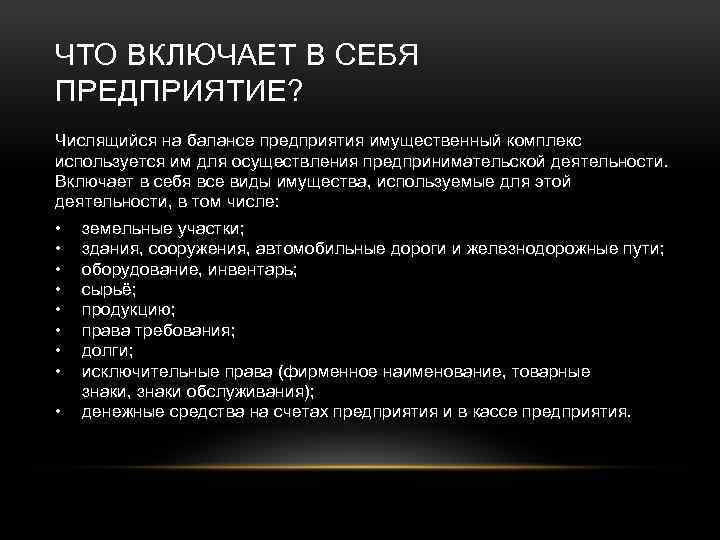 ЧТО ВКЛЮЧАЕТ В СЕБЯ ПРЕДПРИЯТИЕ?

Числящийся на балансе предприятия имущественный комплекс используется им для осуществления предпринимательской деятельности. Включает в себя все виды имущества, используемые для этой деятельности, в том числе:

• земельные участки;
• здания, сооружения, автомобильные дороги и железнодорожные пути;
• оборудование, инвентарь;
• сырьё;
• продукцию;
• права требования;
• долги;
• исключительные права (фирменное наименование, товарные знаки, знаки обслуживания);
• денежные средства на счетах предприятия и в кассе предприятия.